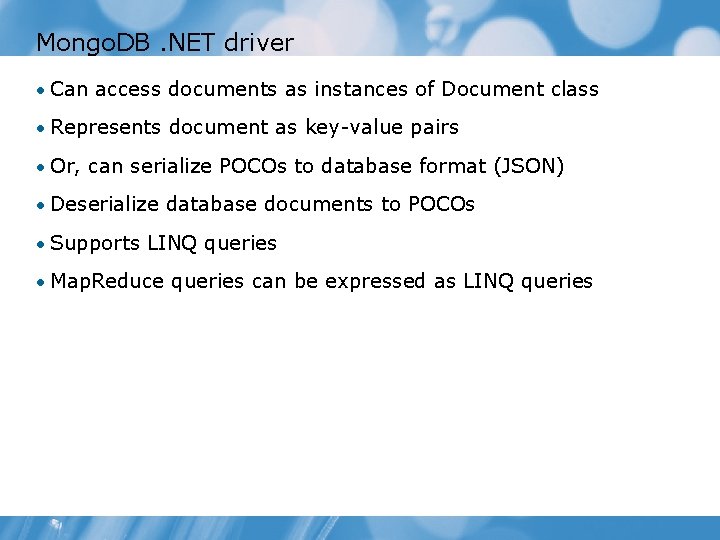 MongoDB .NET driver

• Can access documents as instances of Document class
• Represents document as key-value pairs
• Or, can serialize POCOs to database format (JSON)
• Deserialize database documents to POCOs
• Supports LINQ queries
• MapReduce queries can be expressed as LINQ queries